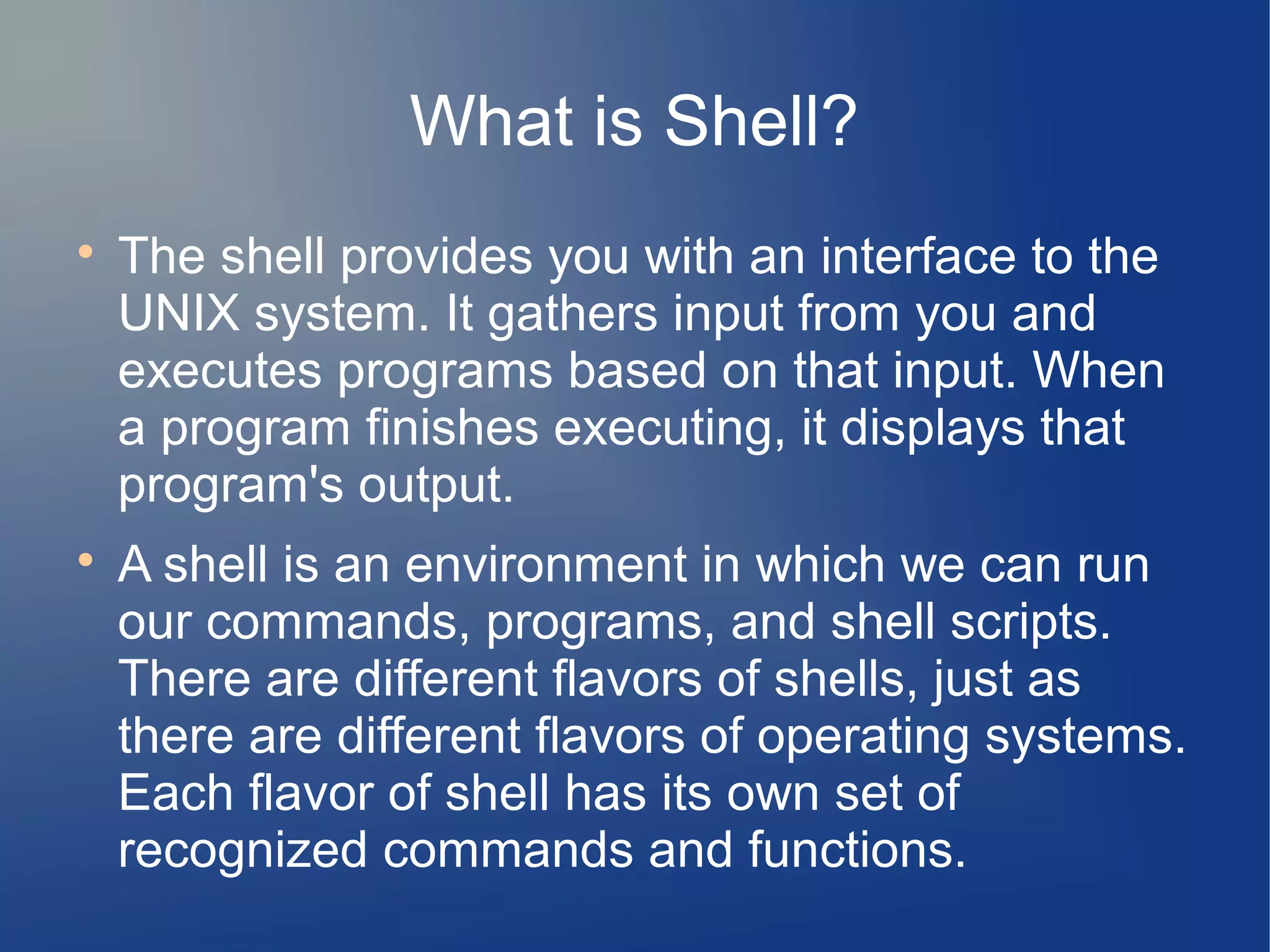 What is Shell?

• The shell provides you with an interface to the UNIX system. It gathers input from you and executes programs based on that input. When a program finishes executing, it displays that program's output.

• A shell is an environment in which we can run our commands, programs, and shell scripts. There are different flavors of shells, just as there are different flavors of operating systems. Each flavor of shell has its own set of recognized commands and functions.